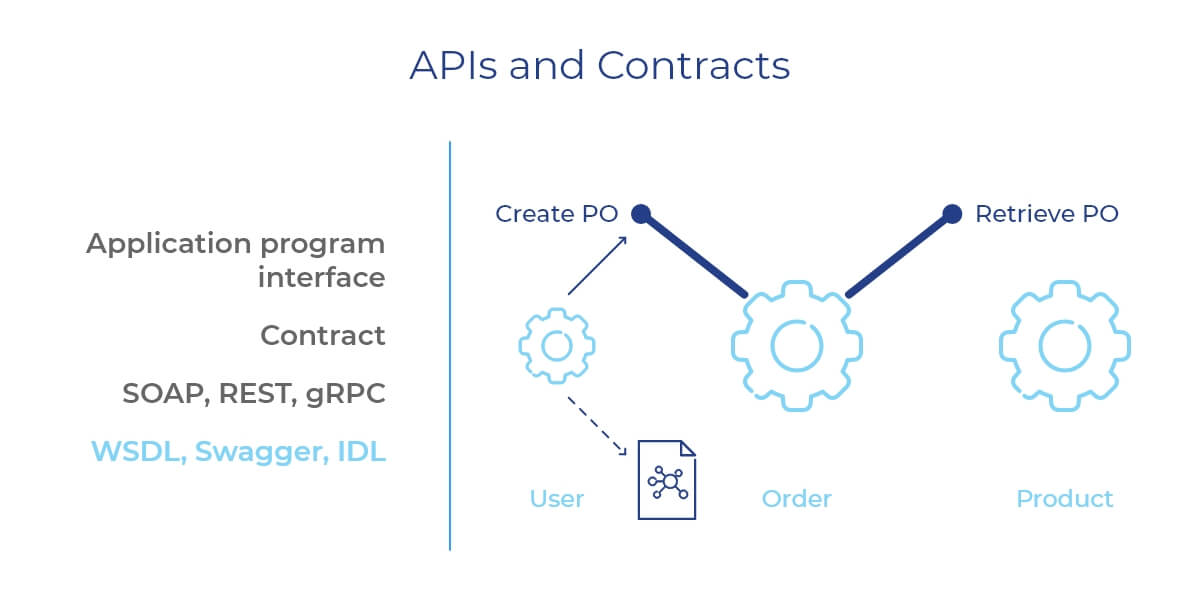 APIs and Contracts

Application program interface

Contract

SOAP, REST, gRPC

WSDL, Swagger, IDL

Create PO

Retrieve PO

User

Order

Product